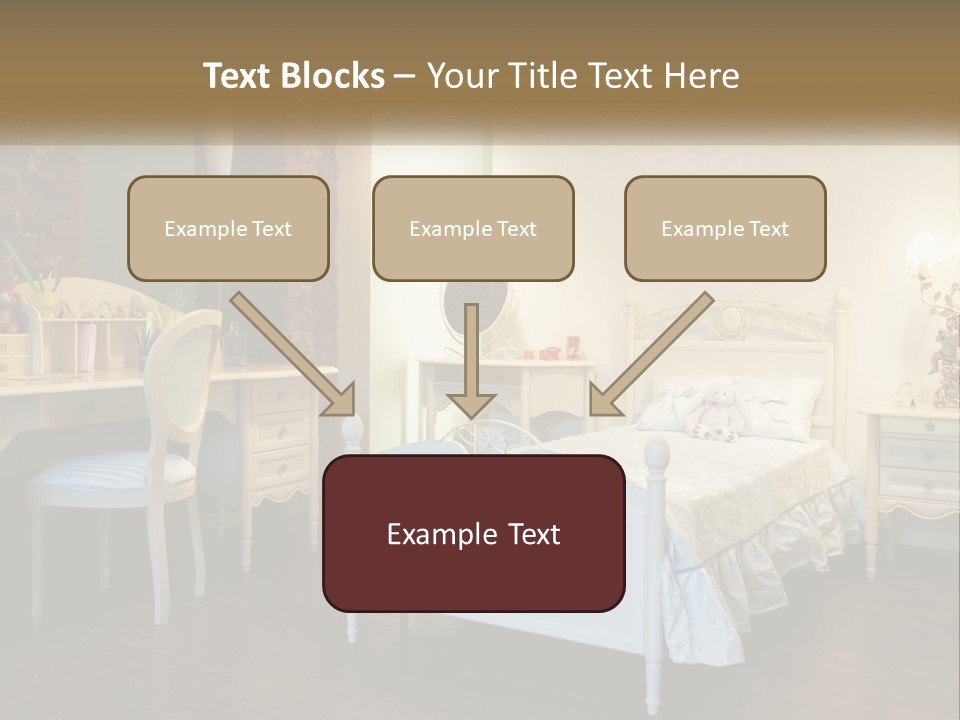 Text Blocks – Your Title Text Here

Example Text

Example Text

Example Text

Example Text